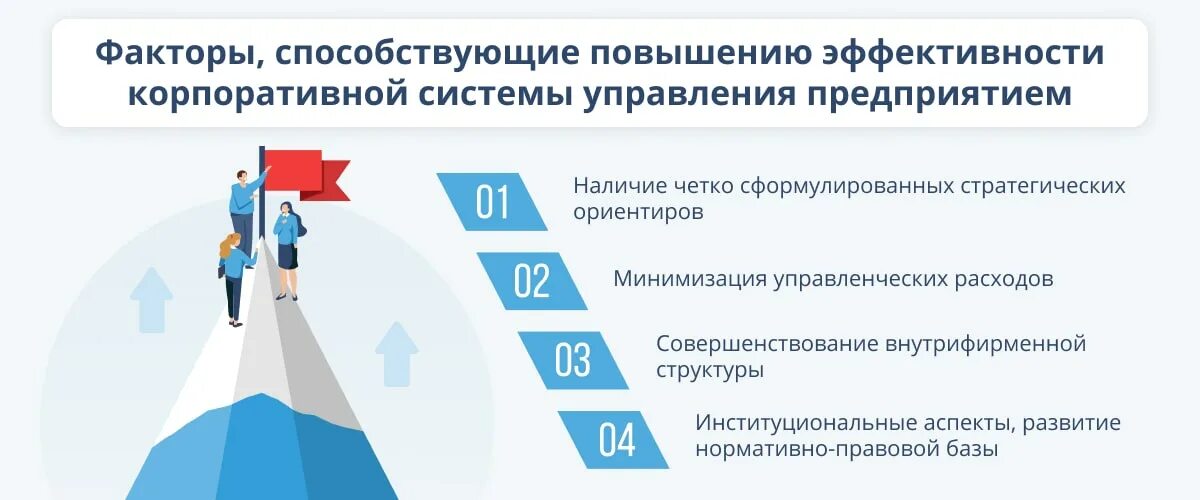 Факторы, способствующие повышению эффективности корпоративной системы управления предприятием

01 Наличие четко сформулированных стратегических ориентиров

02 Минимизация управленческих расходов

03 Совершенствование внутрифирменной структуры

04 Институциональные аспекты, развитие нормативно-правовой базы